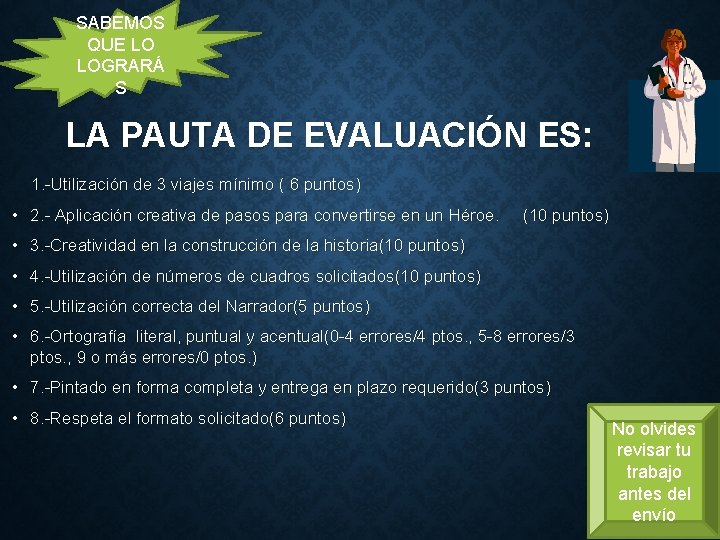 SABEMOS QUE LO LOGRARÁ S

LA PAUTA DE EVALUACIÓN ES:

1.-Utilización de 3 viajes mínimo ( 6 puntos)

• 2.- Aplicación creativa de pasos para convertirse en un Héroe. (10 puntos)

• 3.-Creatividad en la construcción de la historia(10 puntos)

• 4.-Utilización de números de cuadros solicitados(10 puntos)

• 5.-Utilización correcta del Narrador(5 puntos)

• 6.-Ortografía literal, puntual y acentual(0-4 errores/4 ptos., 5-8 errores/3 ptos., 9 o más errores/0 ptos.)

• 7.-Pintado en forma completa y entrega en plazo requerido(3 puntos)

• 8.-Respeta el formato solicitado(6 puntos)

No olvides revisar tu trabajo antes del envío